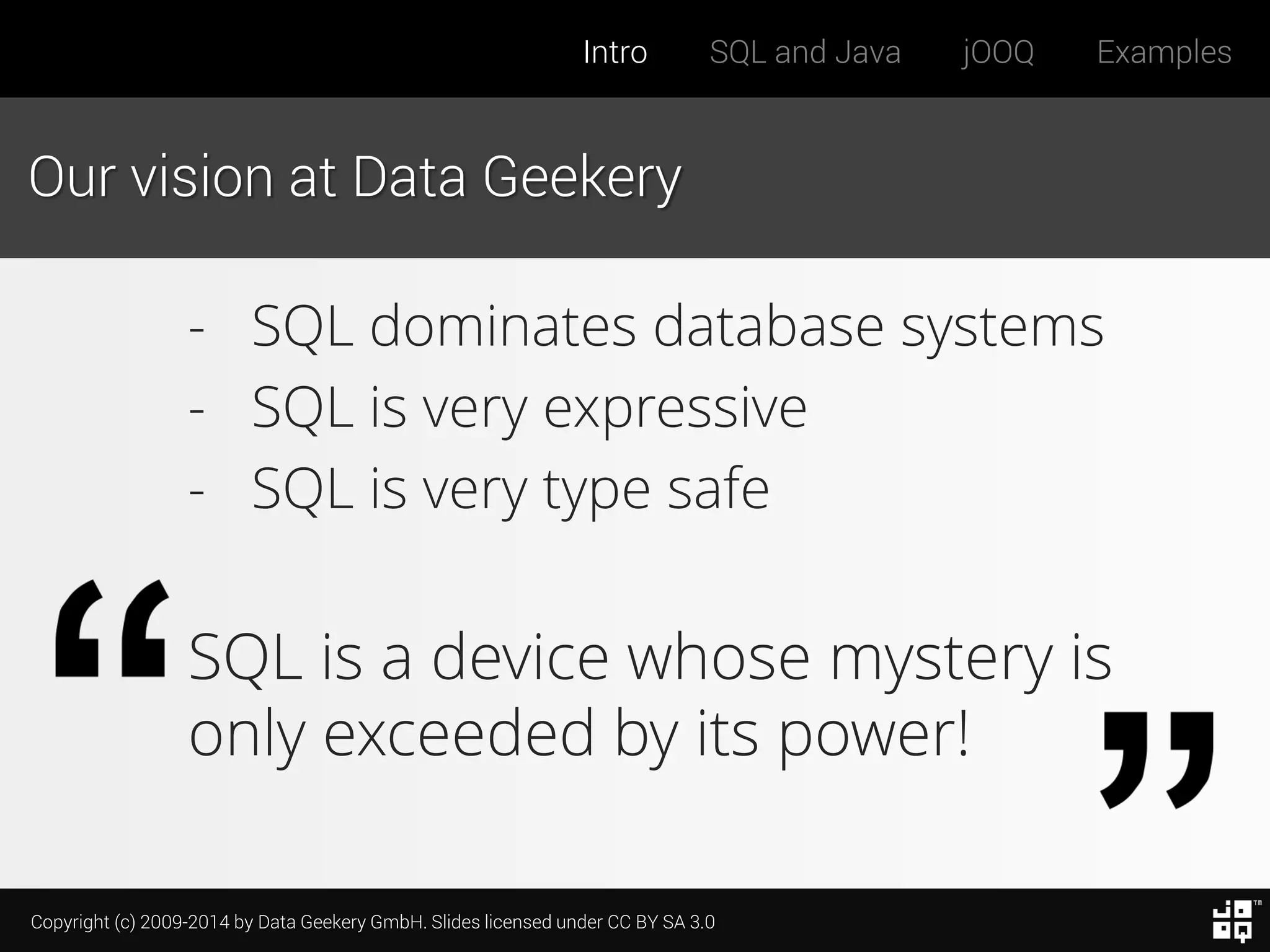 Intro SQL and Java jOOQ Examples

Our vision at Data Geekery

- SQL dominates database systems
- SQL is very expressive
- SQL is very type safe

“SQL is a device whose mystery is only exceeded by its power!”

Copyright (c) 2009-2014 by Data Geekery GmbH. Slides licensed under CC BY SA 3.0

TM